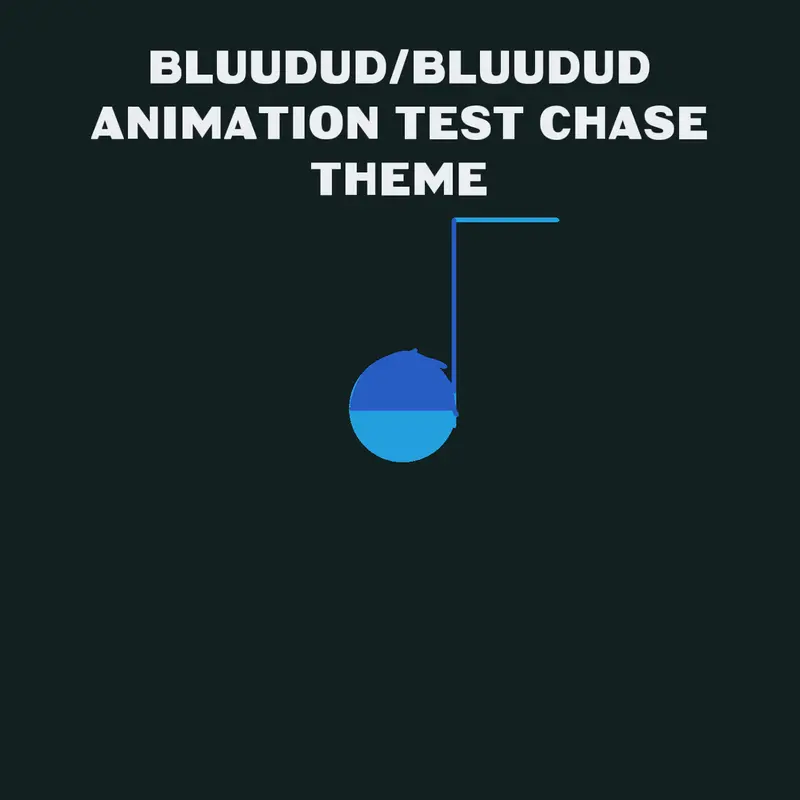 BLUUDUD/BLUUDUD ANIMATION TEST CHASE THEME